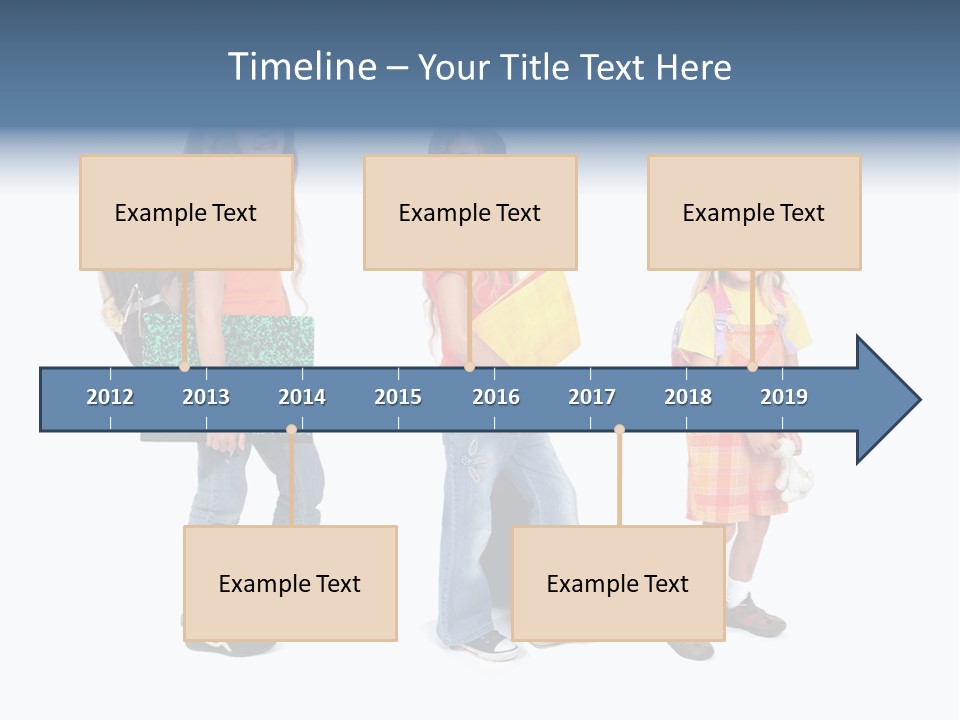 Timeline – Your Title Text Here

Example Text

Example Text

Example Text

2012 2013 2014 2015 2016 2017 2018 2019

Example Text

Example Text